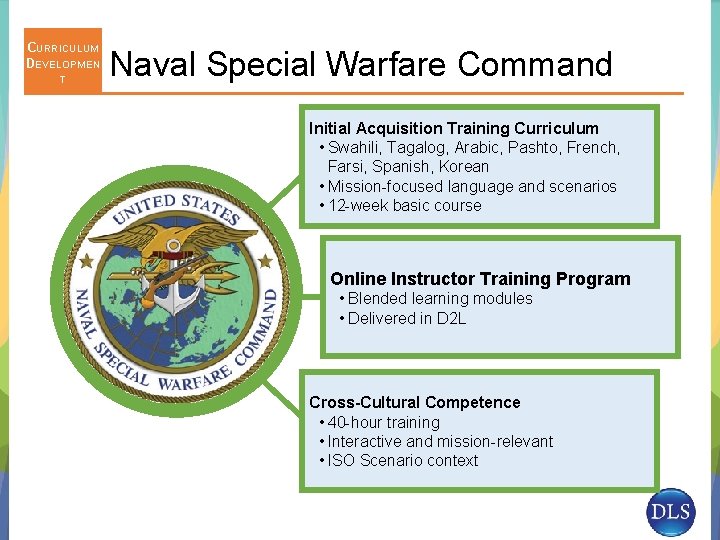 CURRICULUM DEVELOPMEN T

Naval Special Warfare Command

UNITED STATES
NAVAL SPECIAL WARFARE COMMAND

Initial Acquisition Training Curriculum
• Swahili, Tagalog, Arabic, Pashto, French, Farsi, Spanish, Korean
• Mission-focused language and scenarios
• 12-week basic course

Online Instructor Training Program
• Blended learning modules
• Delivered in D2L

Cross-Cultural Competence
• 40-hour training
• Interactive and mission-relevant
• ISO Scenario context

DLS